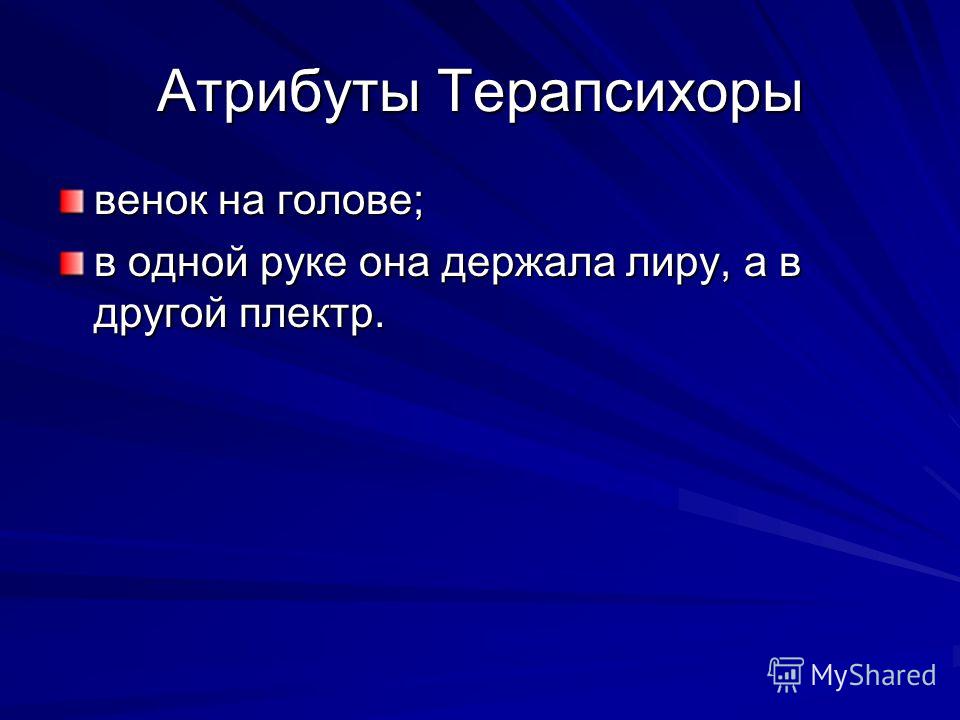 Атрибуты Терапсихоры

венок на голове;

в одной руке она держала лиру, а в другой плектр.

MyShared